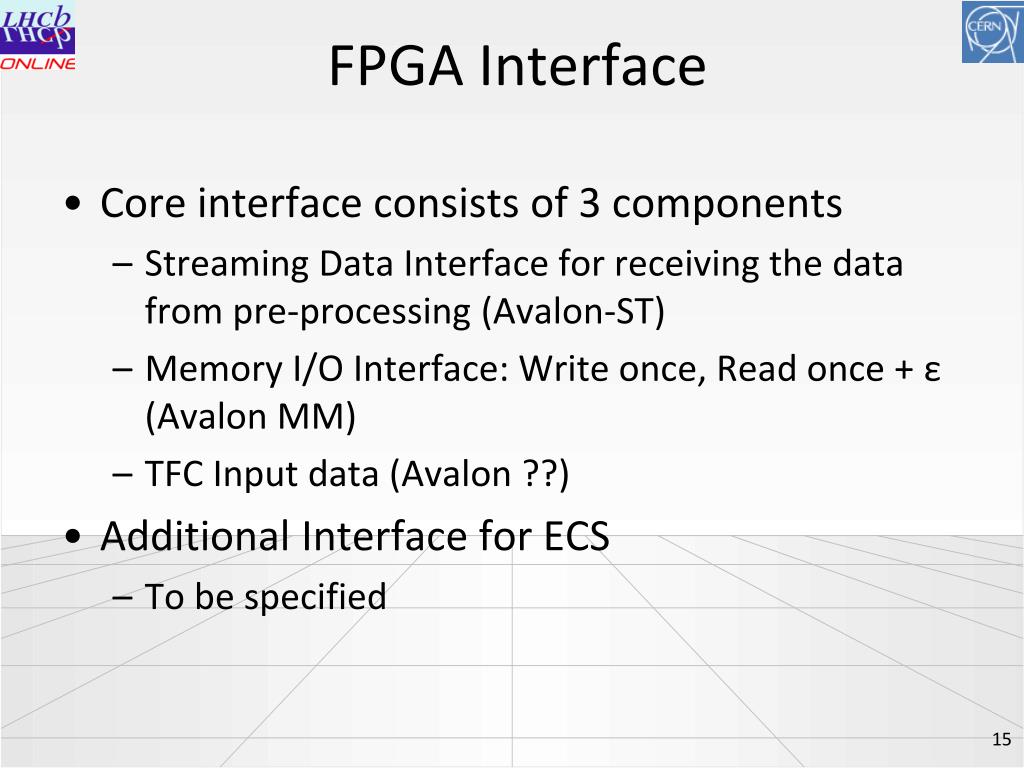 LHCb
ONLINE

CERN

FPGA Interface

• Core interface consists of 3 components
  – Streaming Data Interface for receiving the data from pre-processing (Avalon-ST)
  – Memory I/O Interface: Write once, Read once + ε (Avalon MM)
  – TFC Input data (Avalon ??)
• Additional Interface for ECS
  – To be specified

15